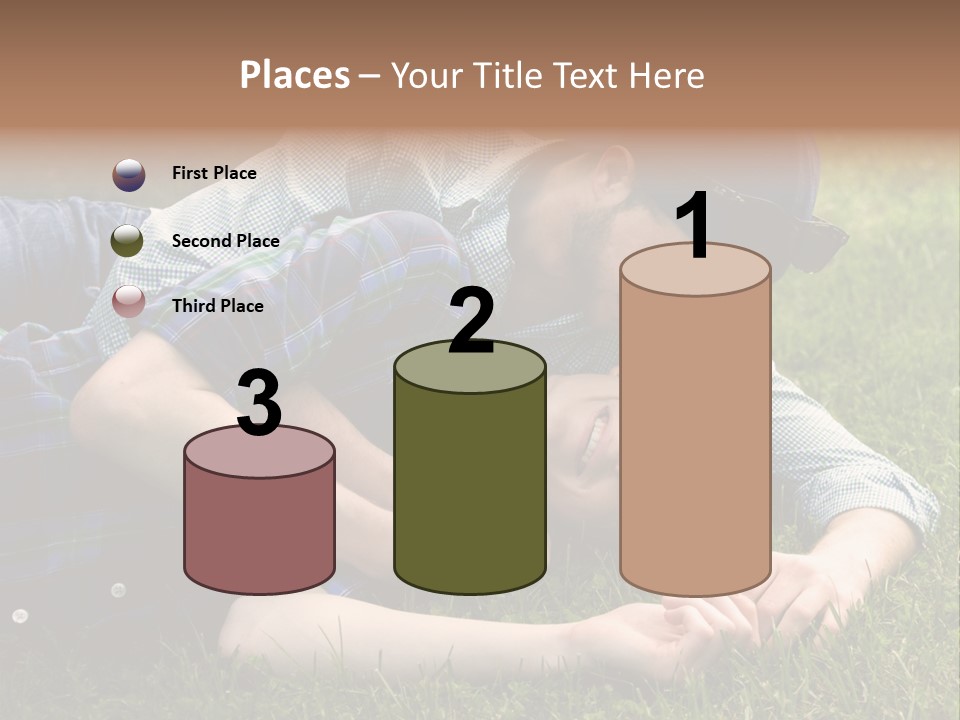 Places – Your Title Text Here

First Place

Second Place

Third Place

3

2

1